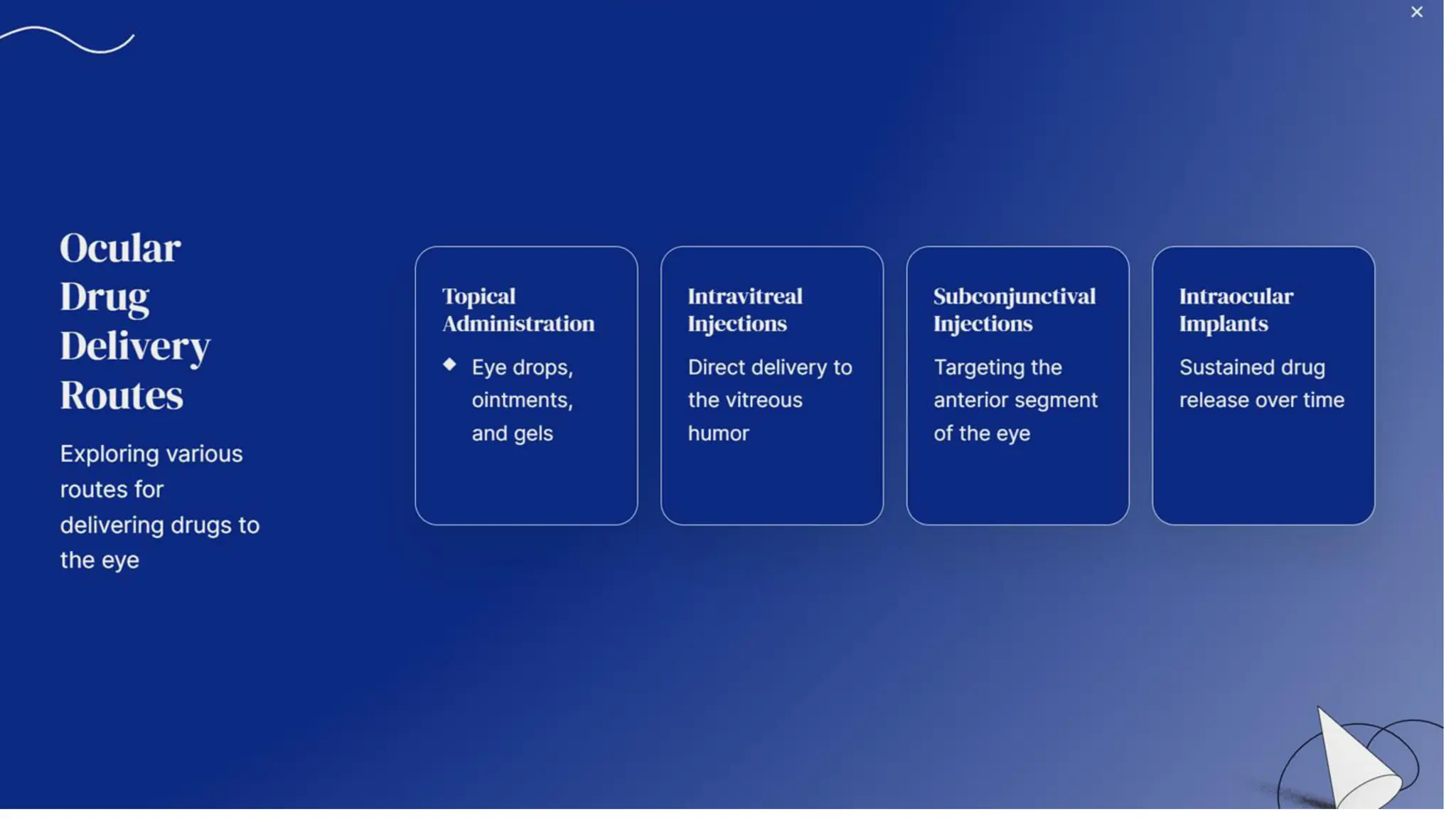 ×

Ocular Drug Delivery Routes

Exploring various routes for delivering drugs to the eye

Topical Administration

◆ Eye drops, ointments, and gels

Intravitreal Injections

Direct delivery to the vitreous humor

Subconjunctival Injections

Targeting the anterior segment of the eye

Intraocular Implants

Sustained drug release over time